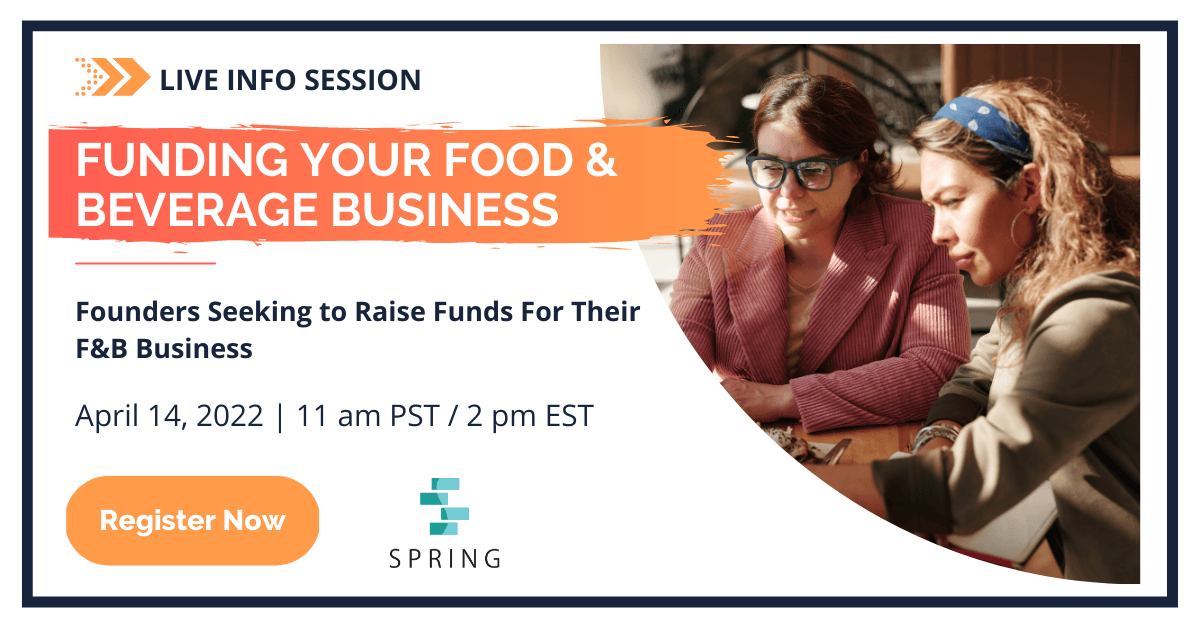 LIVE INFO SESSION

FUNDING YOUR FOOD & BEVERAGE BUSINESS

Founders Seeking to Raise Funds For Their F&B Business

April 14, 2022 | 11 am PST / 2 pm EST

Register Now

SPRING